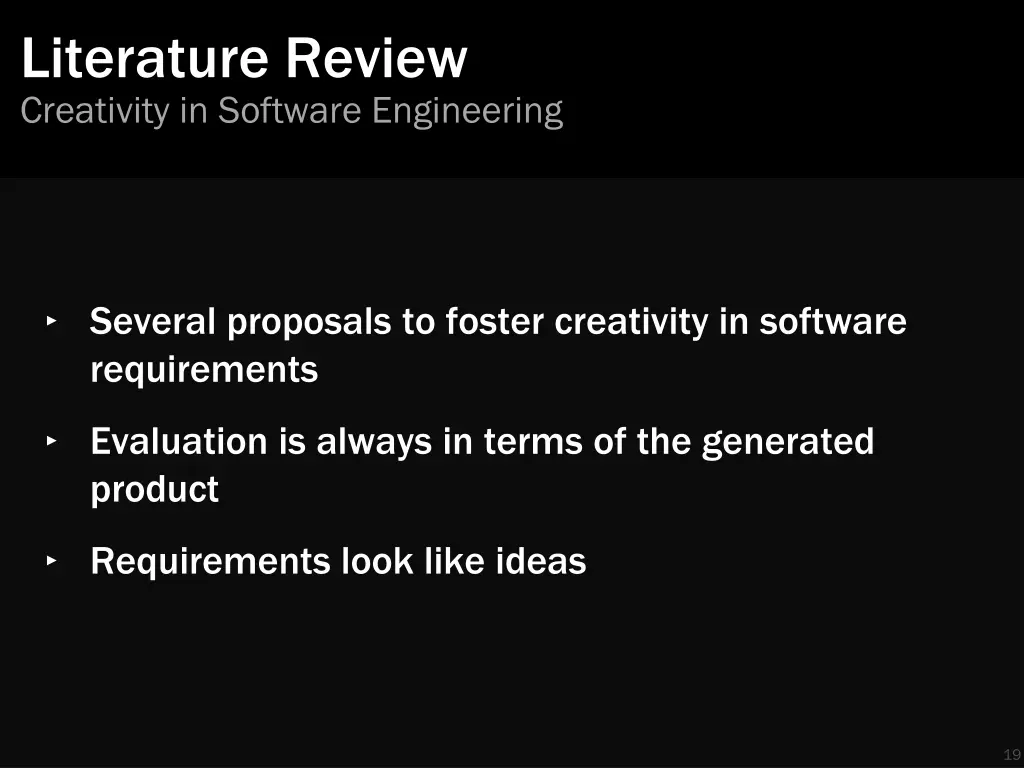 Literature Review
Creativity in Software Engineering

‣ Several proposals to foster creativity in software requirements

‣ Evaluation is always in terms of the generated product

‣ Requirements look like ideas

19